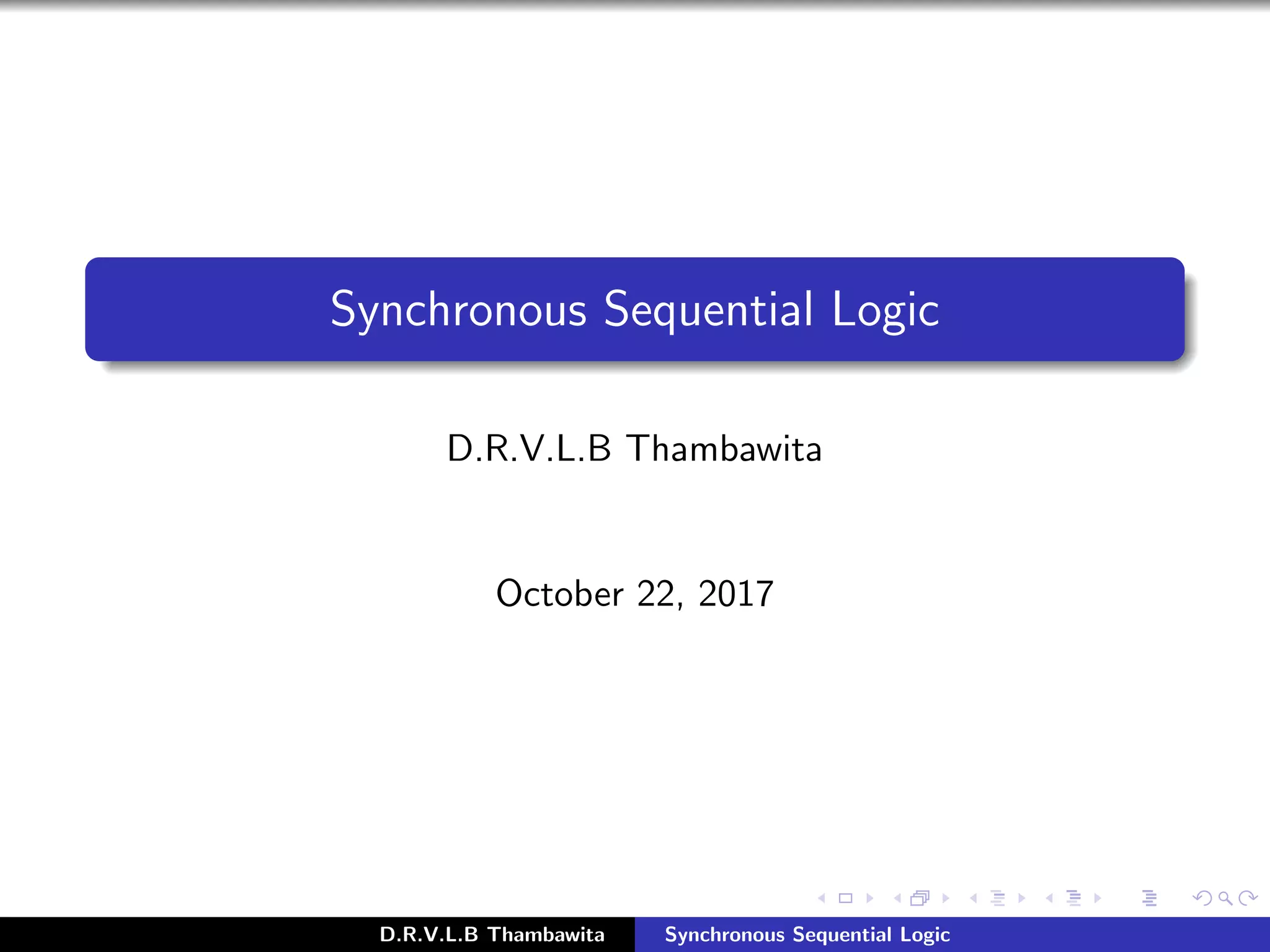 Synchronous Sequential Logic

D.R.V.L.B Thambawita

October 22, 2017

D.R.V.L.B Thambawita Synchronous Sequential Logic